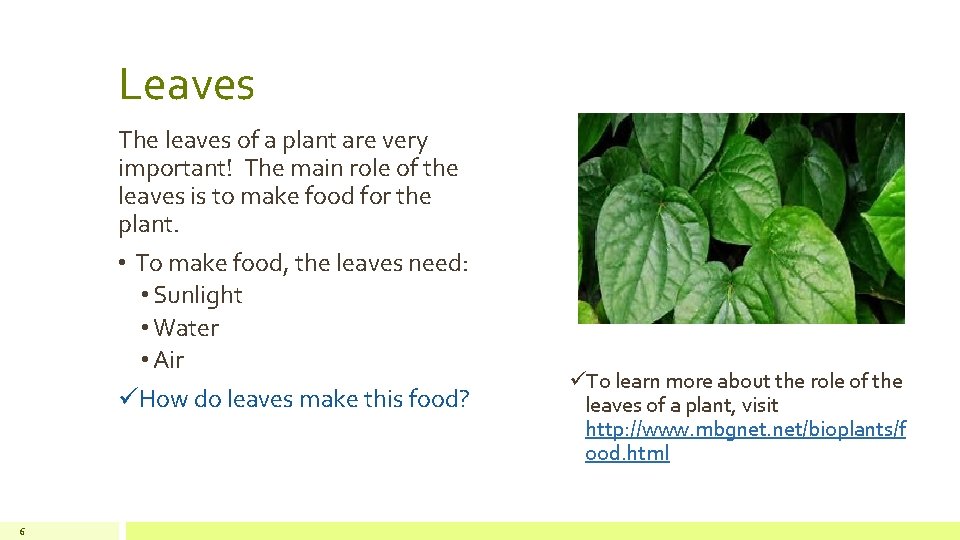 Leaves

The leaves of a plant are very important! The main role of the leaves is to make food for the plant.

• To make food, the leaves need:
  • Sunlight
  • Water
  • Air

✓How do leaves make this food?

✓To learn more about the role of the leaves of a plant, visit http://www.mbgnet.net/bioplants/food.html

6